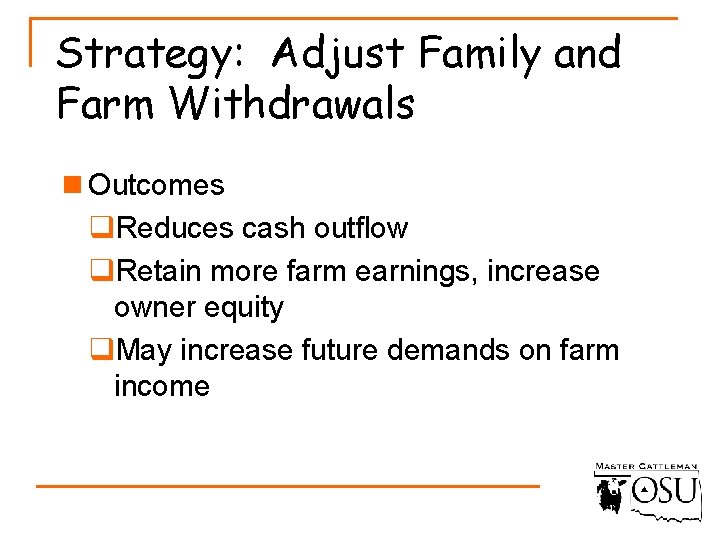 Strategy: Adjust Family and Farm Withdrawals

Outcomes

Reduces cash outflow

Retain more farm earnings, increase owner equity

May increase future demands on farm income

MASTER CATTLEMAN
OSU